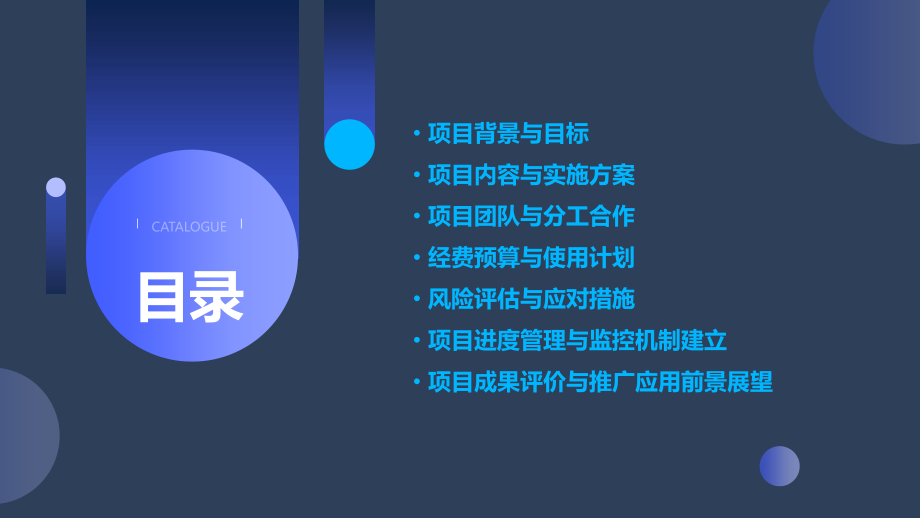 CATALOGUE

目录

• 项目背景与目标
• 项目内容与实施方案
• 项目团队与分工合作
• 经费预算与使用计划
• 风险评估与应对措施
• 项目进度管理与监控机制建立
• 项目成果评价与推广应用前景展望